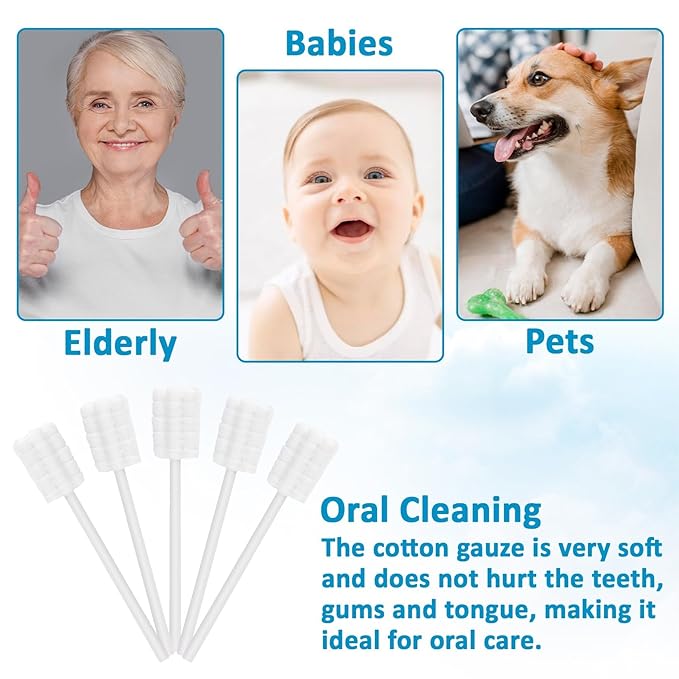 Babies

Elderly

Pets

Oral Cleaning

The cotton gauze is very soft and does not hurt the teeth, gums and tongue, making it ideal for oral care.